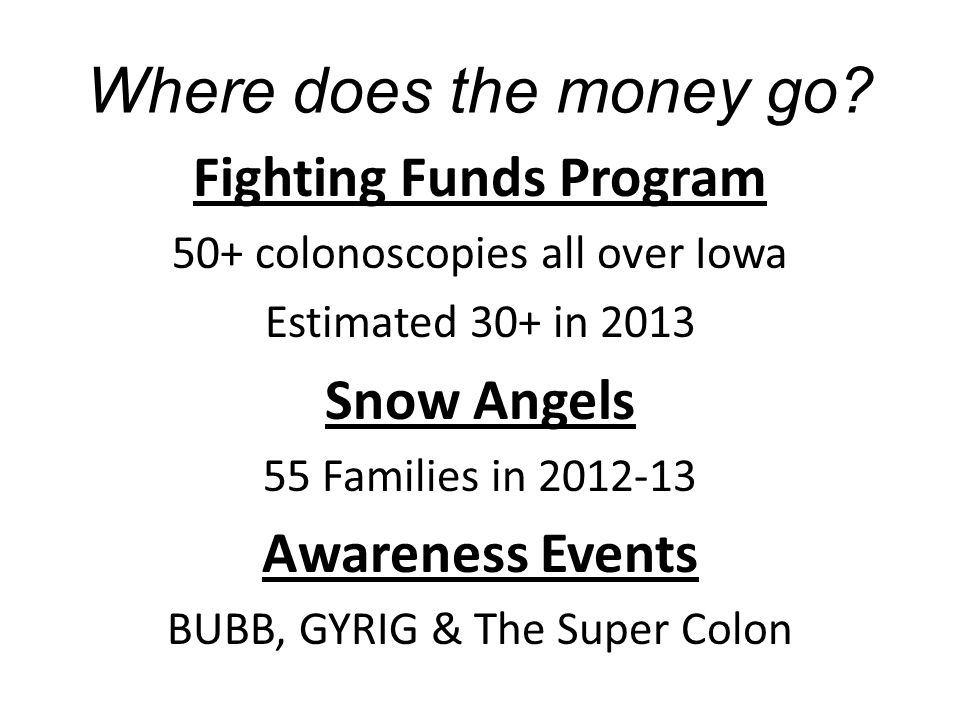 Where does the money go?

Fighting Funds Program

50+ colonoscopies all over Iowa

Estimated 30+ in 2013

Snow Angels

55 Families in 2012-13

Awareness Events

BUBB, GYRIG & The Super Colon